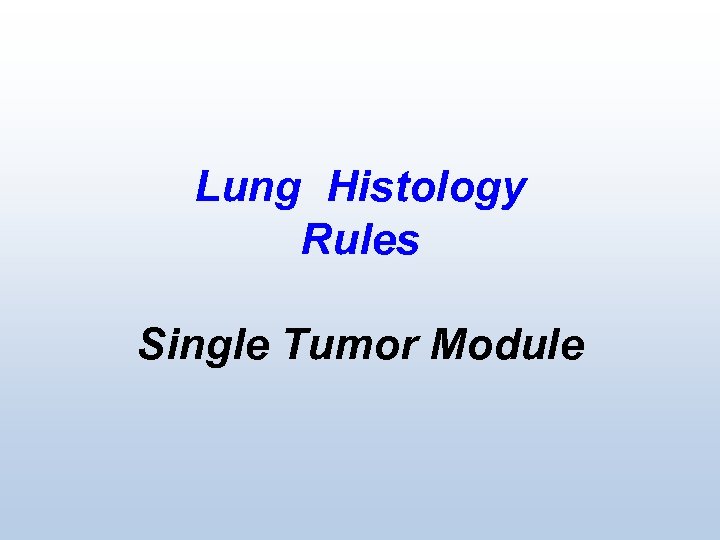 Lung Histology Rules

Single Tumor Module